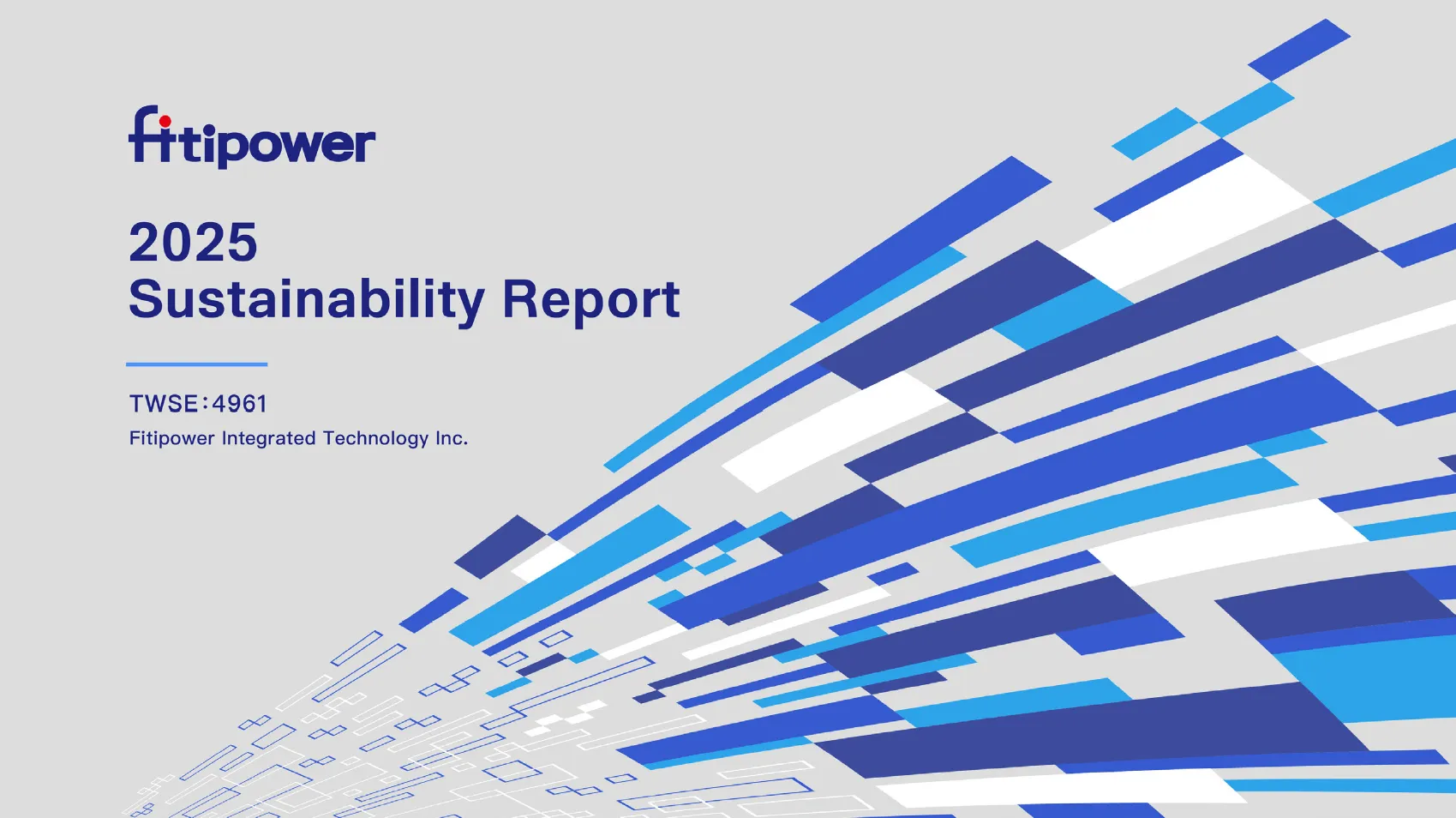 fitipower

2025
Sustainability Report

TWSE:4961
Fitipower Integrated Technology Inc.